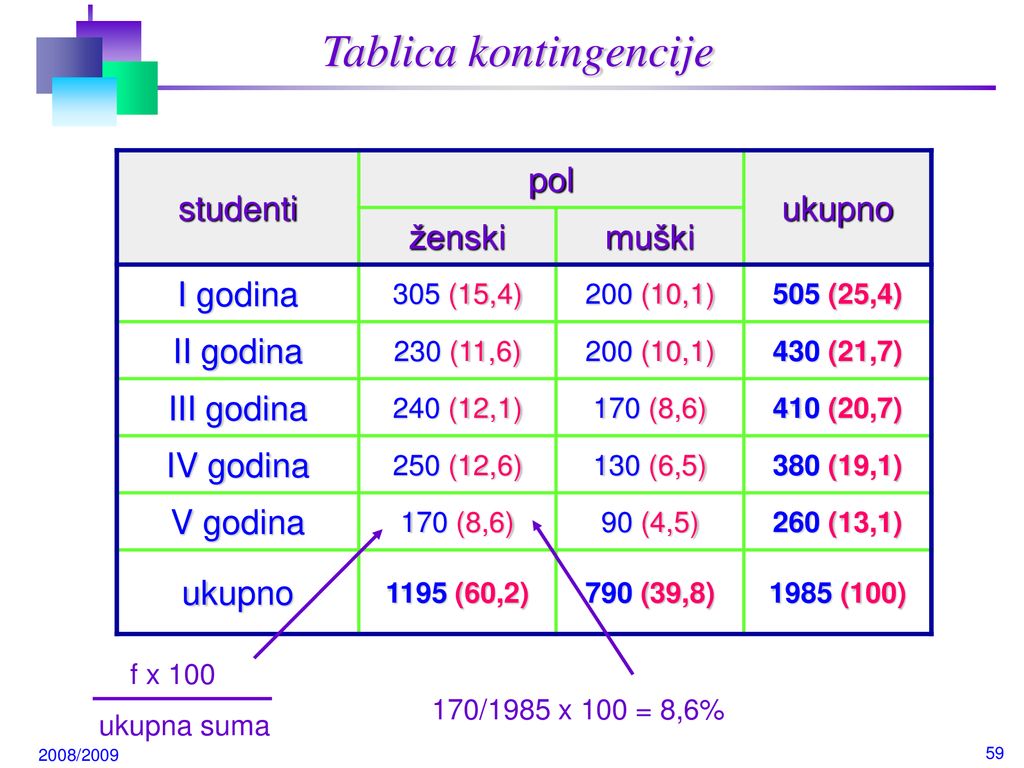 Tablica kontingencije

| studenti | pol |  | ukupno |
|---|---|---|---|
|  | ženski | muški |  |
| I godina | 305 (15,4) | 200 (10,1) | 505 (25,4) |
| II godina | 230 (11,6) | 200 (10,1) | 430 (21,7) |
| III godina | 240 (12,1) | 170 (8,6) | 410 (20,7) |
| IV godina | 250 (12,6) | 130 (6,5) | 380 (19,1) |
| V godina | 170 (8,6) | 90 (4,5) | 260 (13,1) |
| ukupno | 1195 (60,2) | 790 (39,8) | 1985 (100) |

$\frac{\text{f x 100}}{\text{ukupna suma}}$

170/1985 x 100 = 8,6%

2008/2009

59